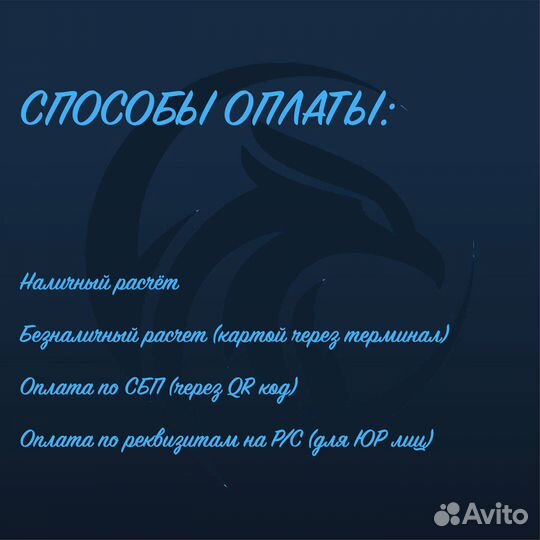 СПОСОБЫ ОПЛАТЫ:

Наличный расчёт

Безналичный расчет (картой через терминал)

Оплата по СБП (через QR код)

Оплата по реквизитам на Р/С (для ЮР лиц)

Avito